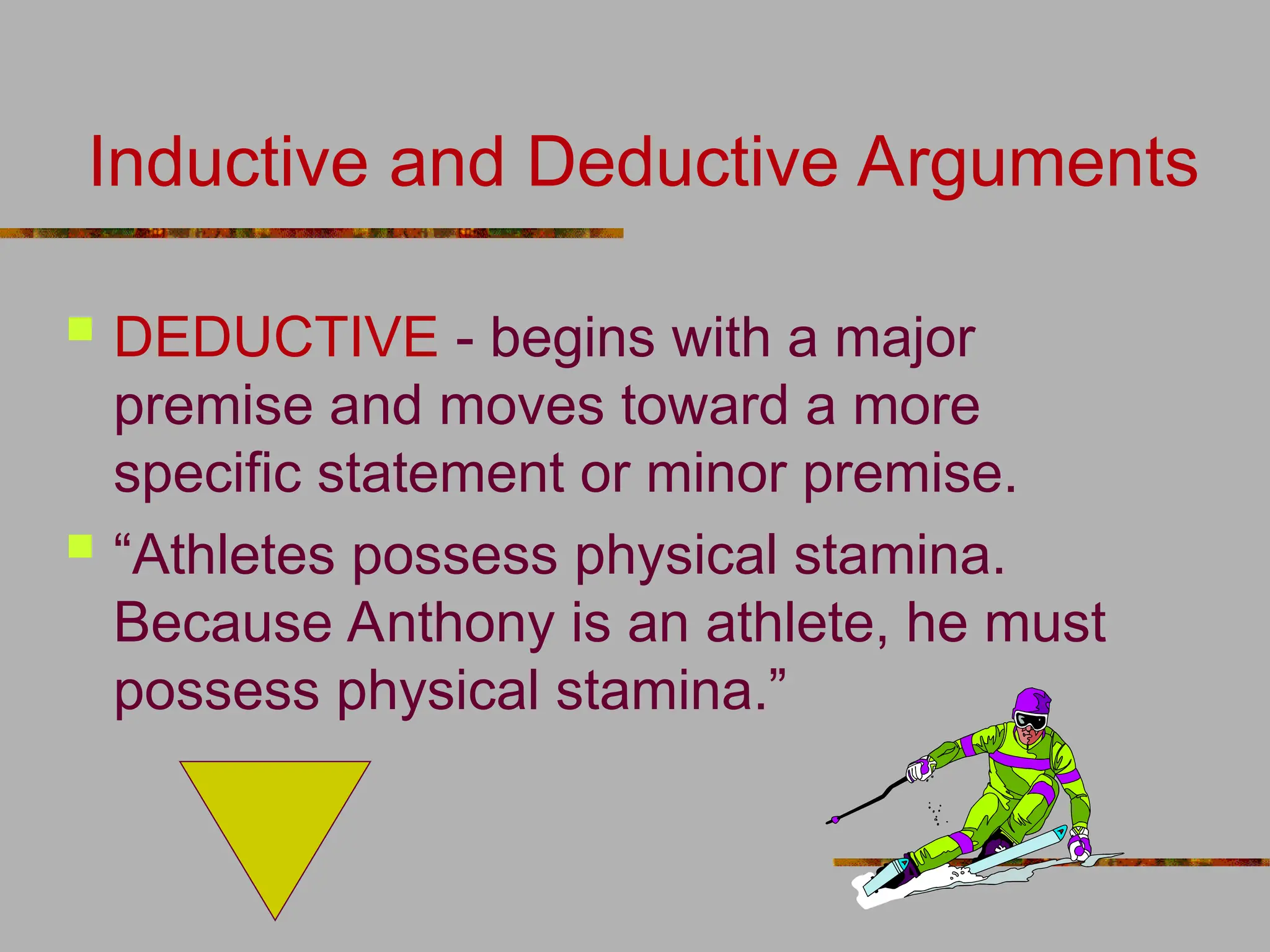 Inductive and Deductive Arguments

DEDUCTIVE - begins with a major premise and moves toward a more specific statement or minor premise.

“Athletes possess physical stamina. Because Anthony is an athlete, he must possess physical stamina.”